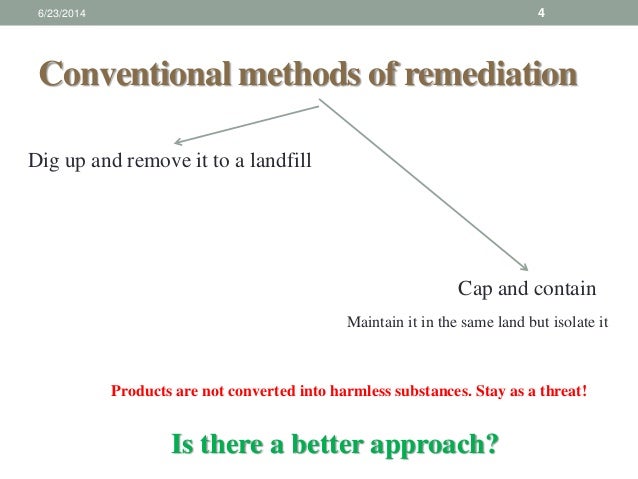 6/23/2014

4

Conventional methods of remediation

Dig up and remove it to a landfill

Cap and contain

Maintain it in the same land but isolate it

Products are not converted into harmless substances. Stay as a threat!

Is there a better approach?